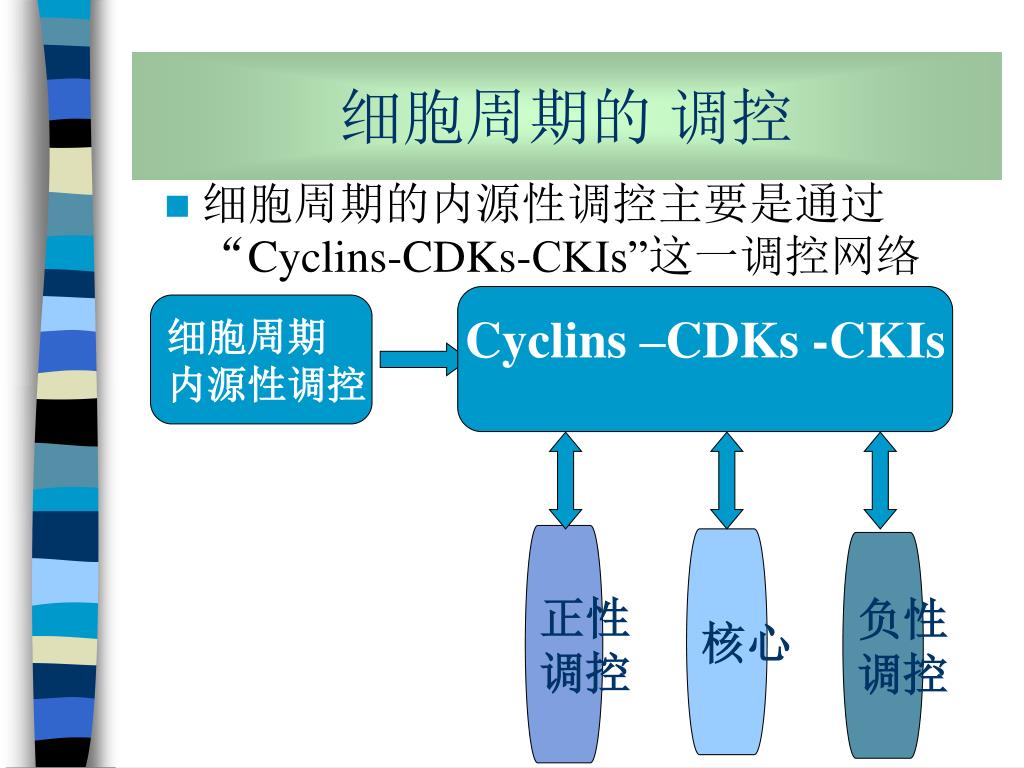 细胞周期的 调控

细胞周期的内源性调控主要是通过“Cyclins-CDKs-CKIs”这一调控网络

细胞周期内源性调控

Cyclins –CDKs -CKIs

正性调控

核心

负性调控